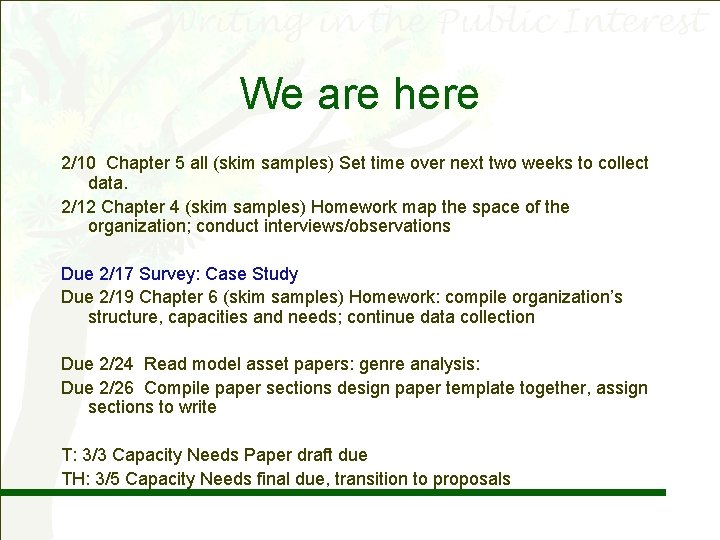 Writing in the Public Interest

We are here

2/10 Chapter 5 all (skim samples) Set time over next two weeks to collect data.

2/12 Chapter 4 (skim samples) Homework map the space of the organization; conduct interviews/observations

Due 2/17 Survey: Case Study

Due 2/19 Chapter 6 (skim samples) Homework: compile organization's structure, capacities and needs; continue data collection

Due 2/24 Read model asset papers: genre analysis:

Due 2/26 Compile paper sections design paper template together, assign sections to write

T: 3/3 Capacity Needs Paper draft due

TH: 3/5 Capacity Needs final due, transition to proposals